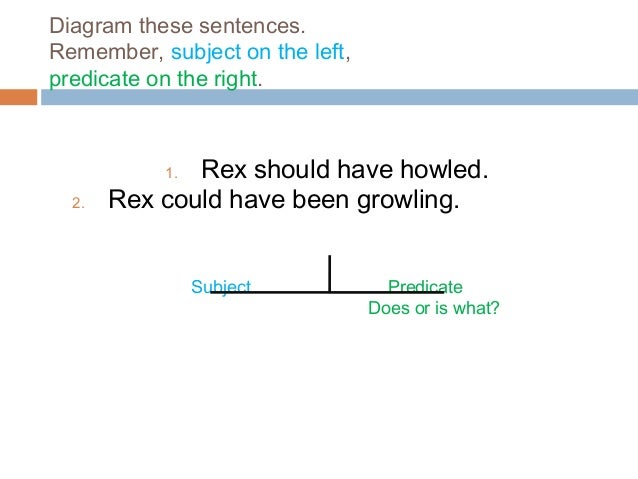 Diagram these sentences.
Remember, subject on the left, predicate on the right.

1. Rex should have howled.
2. Rex could have been growling.

Subject

Predicate
Does or is what?